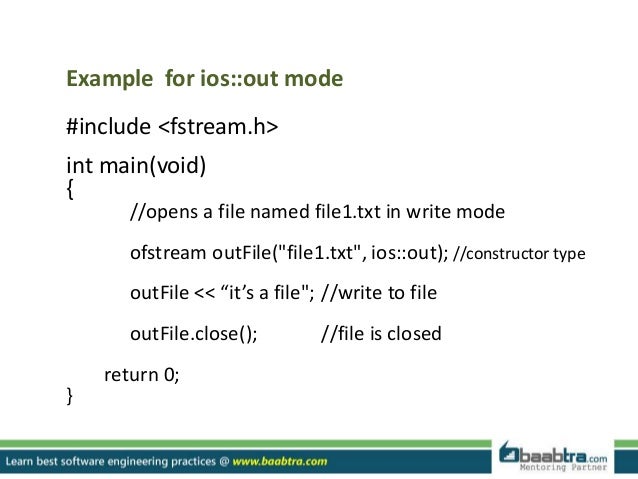 Example for ios::out mode

#include <fstream.h>

int main(void)
{
//opens a file named file1.txt in write mode

ofstream outFile("file1.txt", ios::out); //constructor type

outFile << “it’s a file"; //write to file

outFile.close(); //file is closed

return 0;
}

Learn best software engineering practices @ www.baabtra.com

baabtra.com
Mentoring Partner